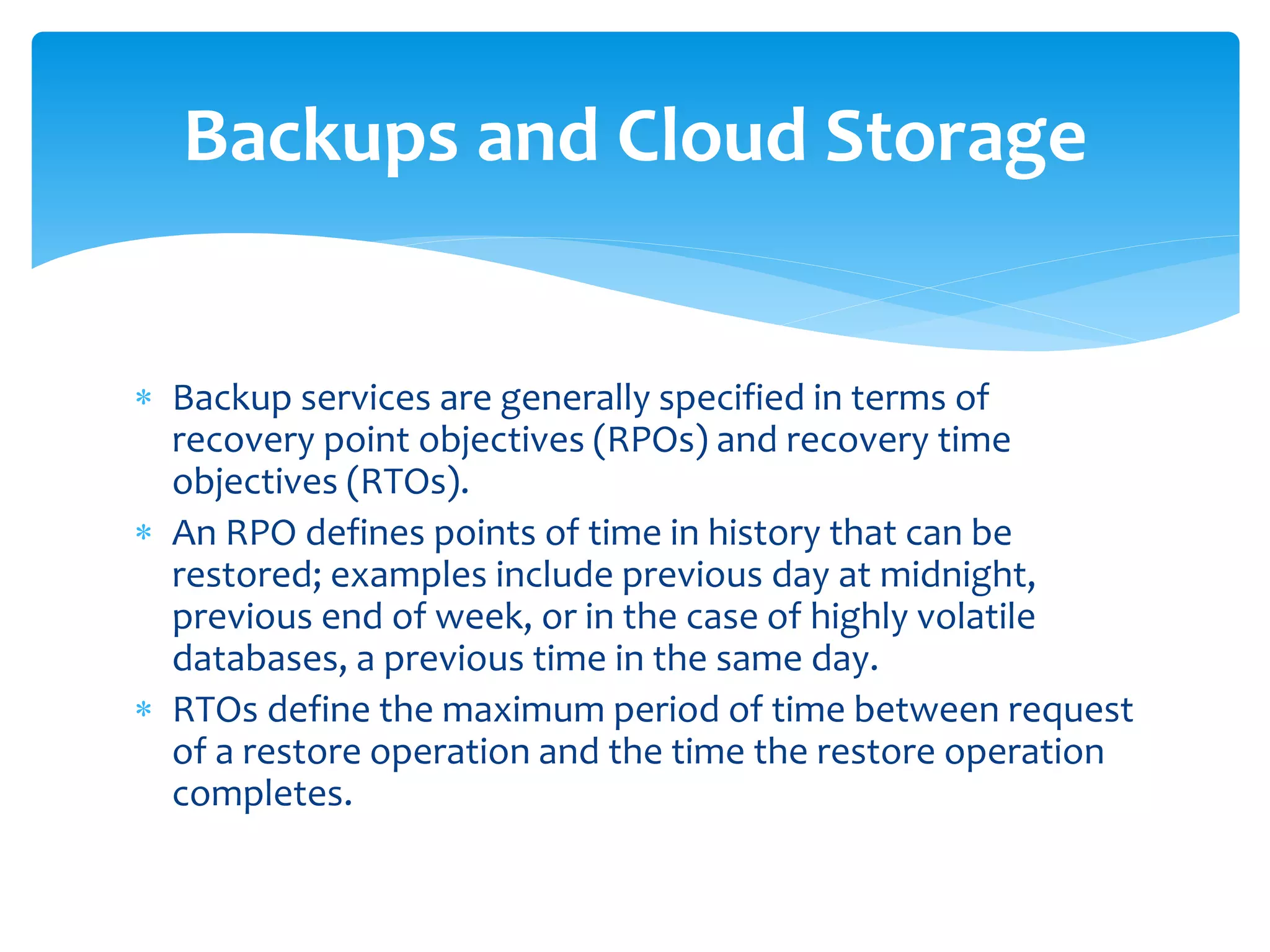 Backups and Cloud Storage

* Backup services are generally specified in terms of recovery point objectives (RPOs) and recovery time objectives (RTOs).
* An RPO defines points of time in history that can be restored; examples include previous day at midnight, previous end of week, or in the case of highly volatile databases, a previous time in the same day.
* RTOs define the maximum period of time between request of a restore operation and the time the restore operation completes.